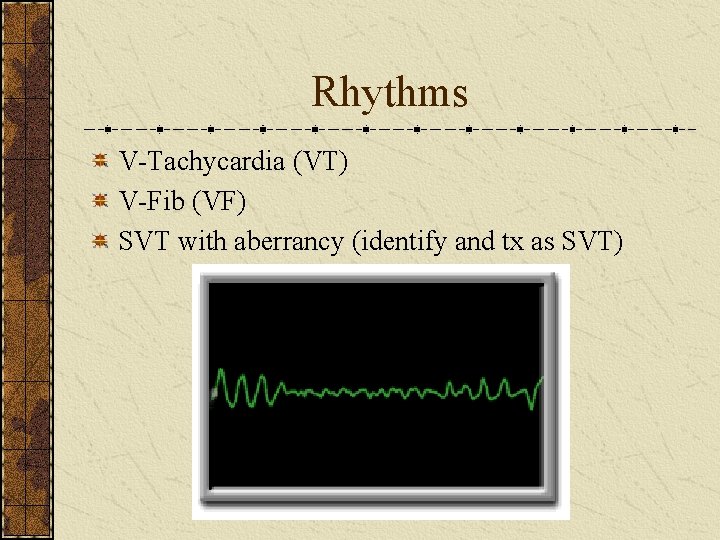 Rhythms

V-Tachycardia (VT)
V-Fib (VF)
SVT with aberrancy (identify and tx as SVT)